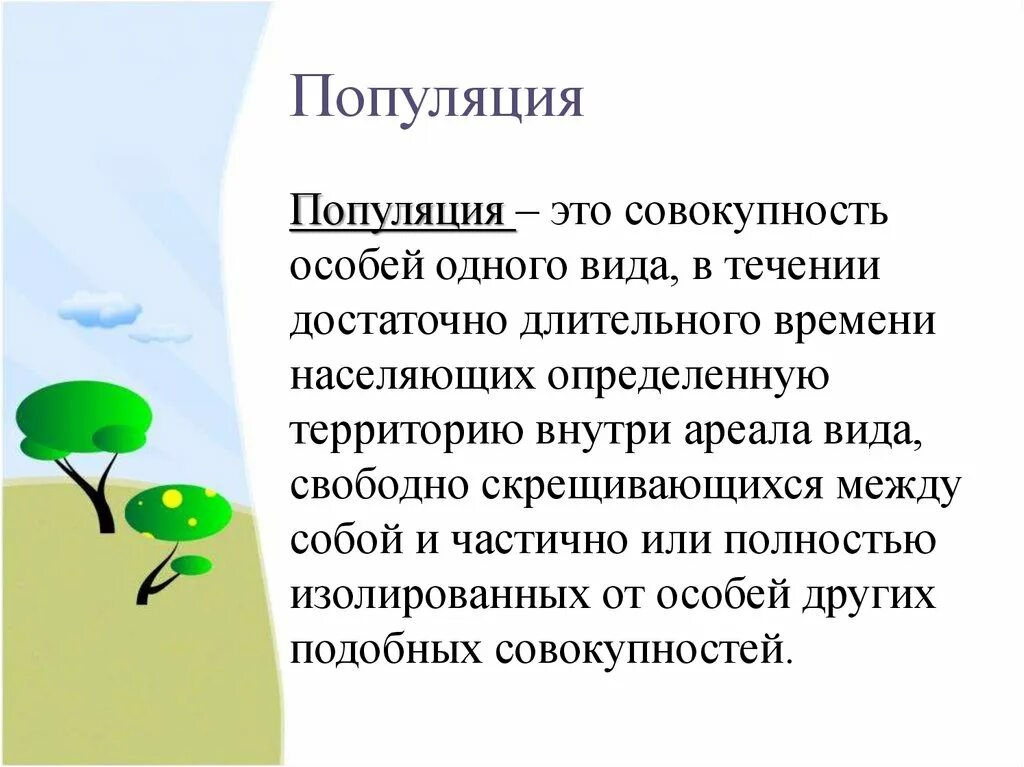 Популяция

Популяция – это совокупность особей одного вида, в течении достаточно длительного времени населяющих определенную территорию внутри ареала вида, свободно скрещивающихся между собой и частично или полностью изолированных от особей других подобных совокупностей.